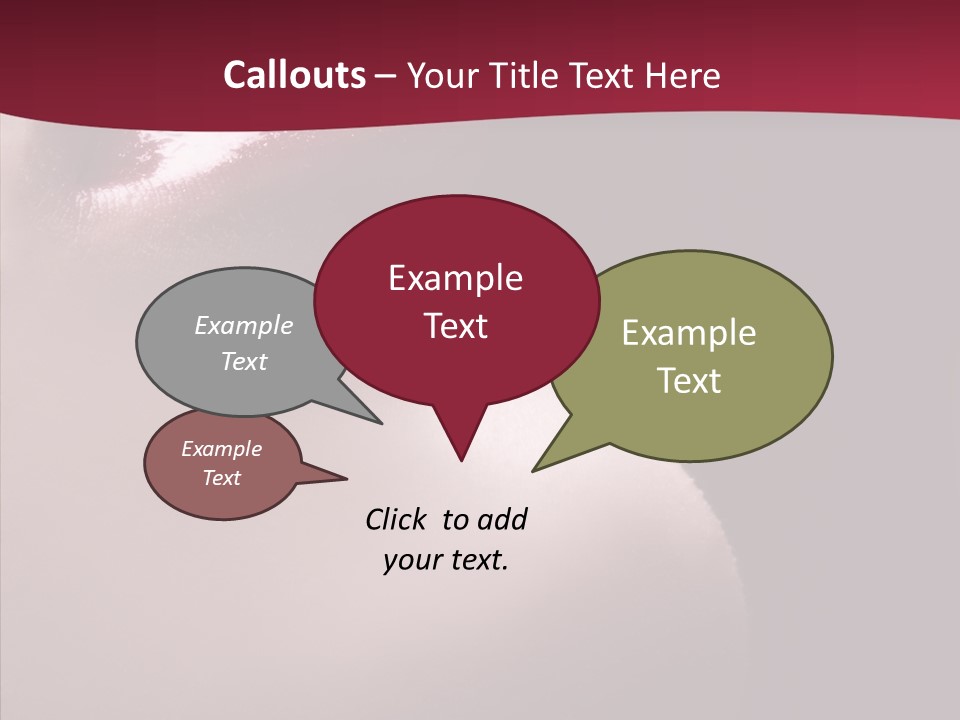 Callouts – Your Title Text Here

Example Text

Example Text

Example Text

Example Text

Click to add your text.